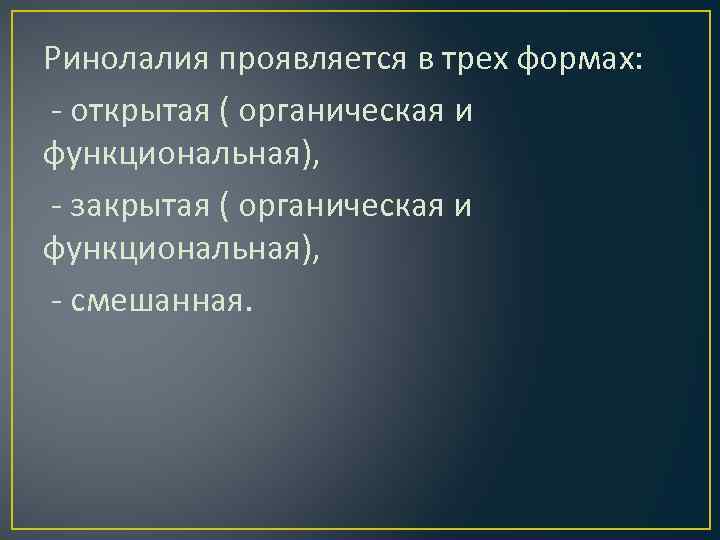 Ринолалия проявляется в трех формах:

- открытая ( органическая и функциональная),

- закрытая ( органическая и функциональная),

- смешанная.